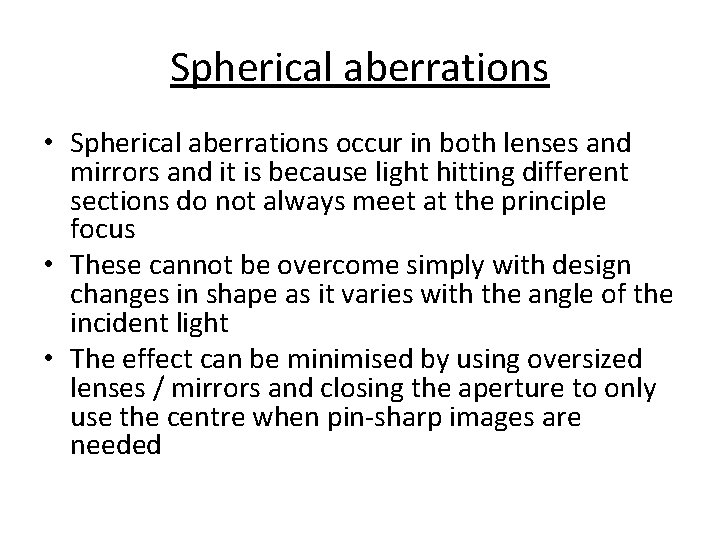 Spherical aberrations

• Spherical aberrations occur in both lenses and mirrors and it is because light hitting different sections do not always meet at the principle focus
• These cannot be overcome simply with design changes in shape as it varies with the angle of the incident light
• The effect can be minimised by using oversized lenses / mirrors and closing the aperture to only use the centre when pin-sharp images are needed